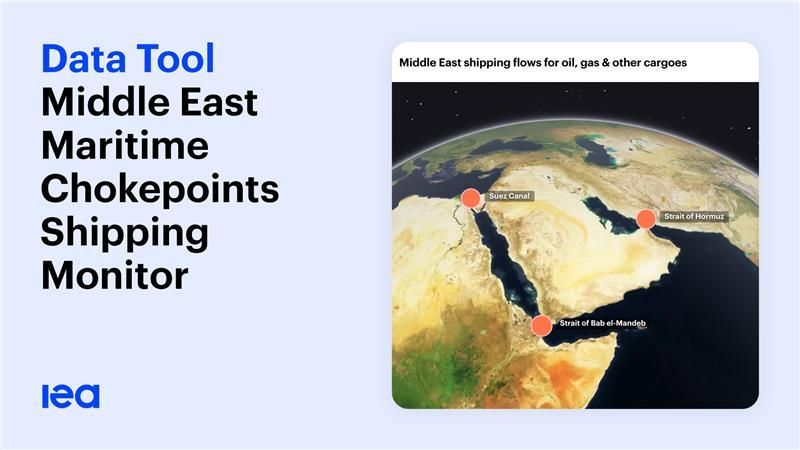 Data Tool
Middle East Maritime Chokepoints Shipping Monitor

iea

Middle East shipping flows for oil, gas & other cargoes

Suez Canal

Strait of Hormuz

Strait of Bab el-Mandeb